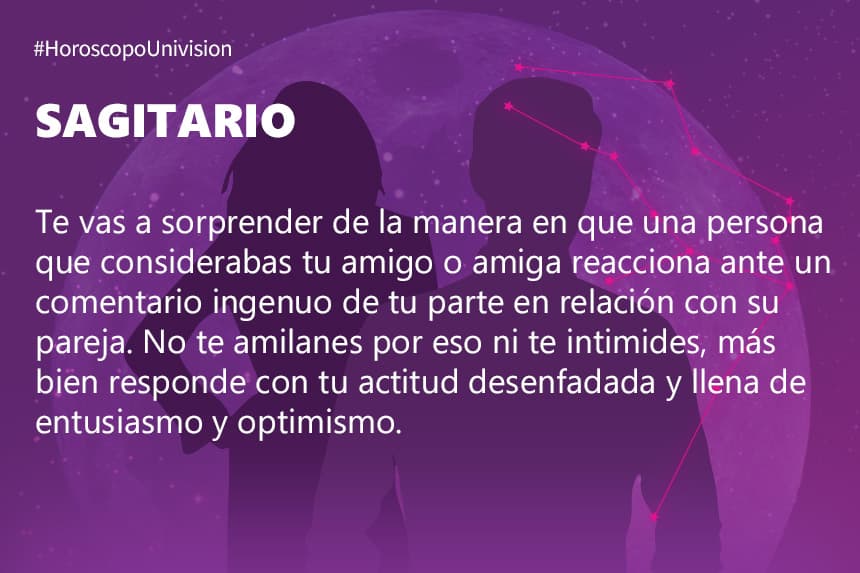 #HoroscopoUnivision

SAGITARIO

Te vas a sorprender de la manera en que una persona que considerabas tu amigo o amiga reacciona ante un comentario ingenuo de tu parte en relación con su pareja. No te amilanes por eso ni te intimides, más bien responde con tu actitud desenfadada y llena de entusiasmo y optimismo.